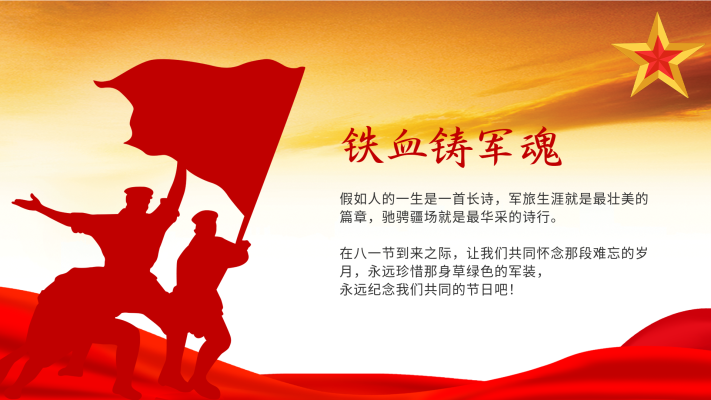 铁血铸军魂

假如人的一生是一首长诗，军旅生涯就是最壮美的篇章，驰骋疆场就是最华采的诗行。

在八一节到来之际，让我们共同怀念那段难忘的岁月，永远珍惜那身草绿色的军装，
永远纪念我们共同的节日吧！